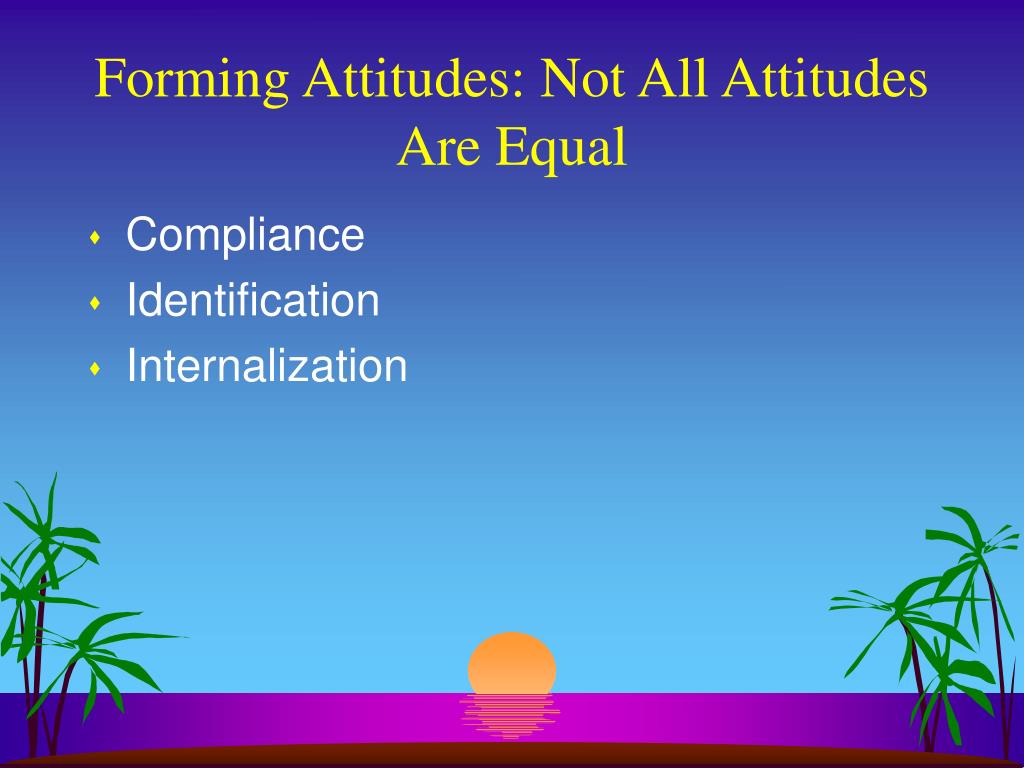 Forming Attitudes: Not All Attitudes Are Equal

- Compliance
- Identification
- Internalization